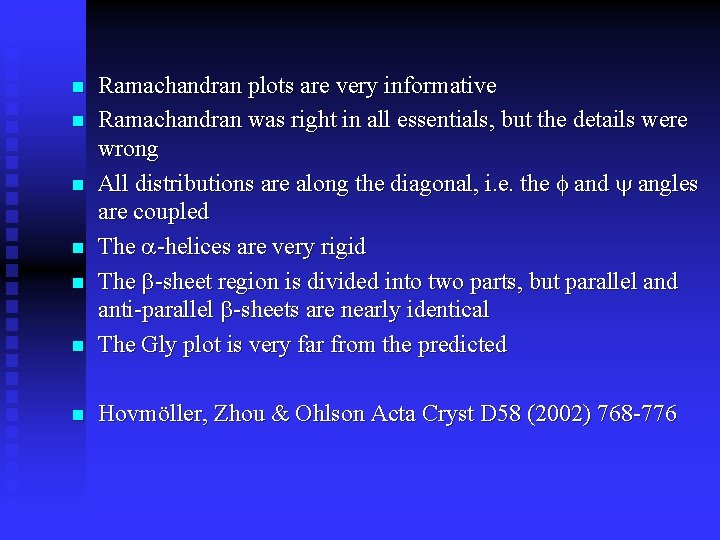 - Ramachandran plots are very informative
- Ramachandran was right in all essentials, but the details were wrong
- All distributions are along the diagonal, i.e. the $\phi$ and $\psi$ angles are coupled
- The $\alpha$-helices are very rigid
- The $\beta$-sheet region is divided into two parts, but parallel and anti-parallel $\beta$-sheets are nearly identical
- The Gly plot is very far from the predicted

- Hovmöller, Zhou & Ohlson Acta Cryst D58 (2002) 768-776